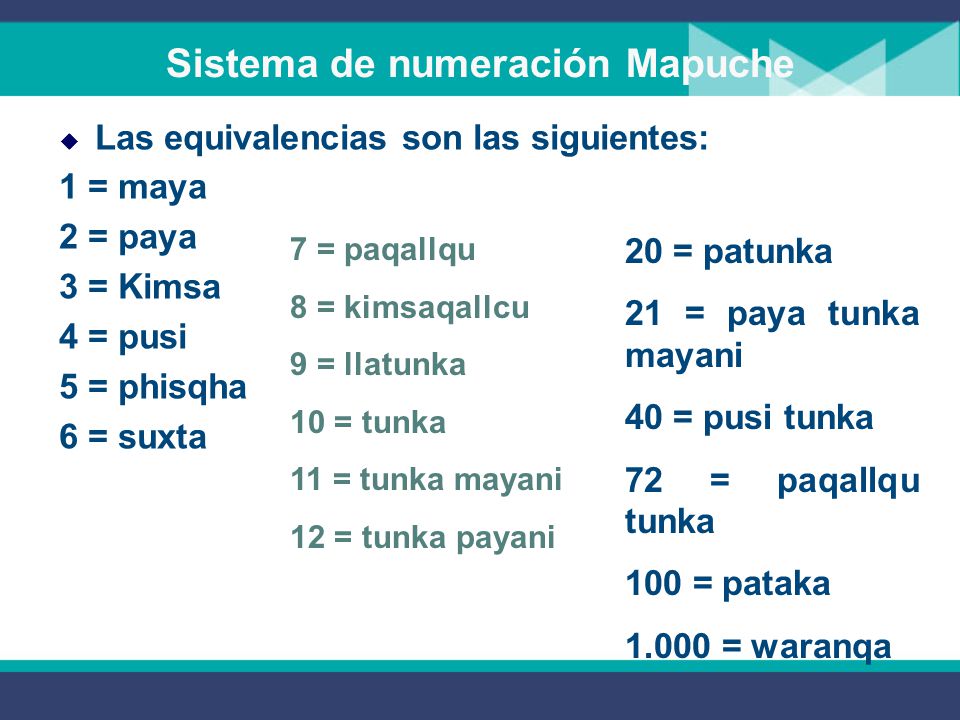 Sistema de numeración Mapuche

Las equivalencias son las siguientes:

1 = maya
2 = paya
3 = Kimsa
4 = pusi
5 = phisqha
6 = suxta

7 = paqallqu
8 = kimsaqallcu
9 = llatunka
10 = tunka
11 = tunka mayani
12 = tunka payani

20 = patunka
21 = paya tunka mayani
40 = pusi tunka
72 = paqallqu tunka
100 = pataka
1.000 = waranqa